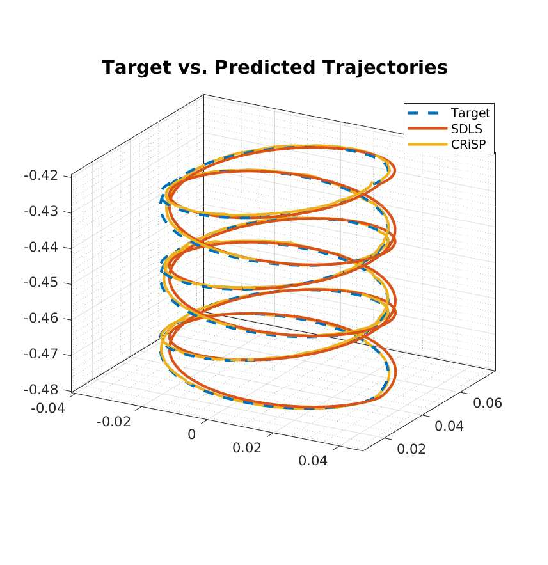 Target vs. Predicted Trajectories

Target
SDLS
CRiSP

-0.42
-0.43
-0.44
-0.45
-0.46
-0.47
-0.48

-0.04
-0.02
0
0.02
0.04

0.02
0.04
0.06